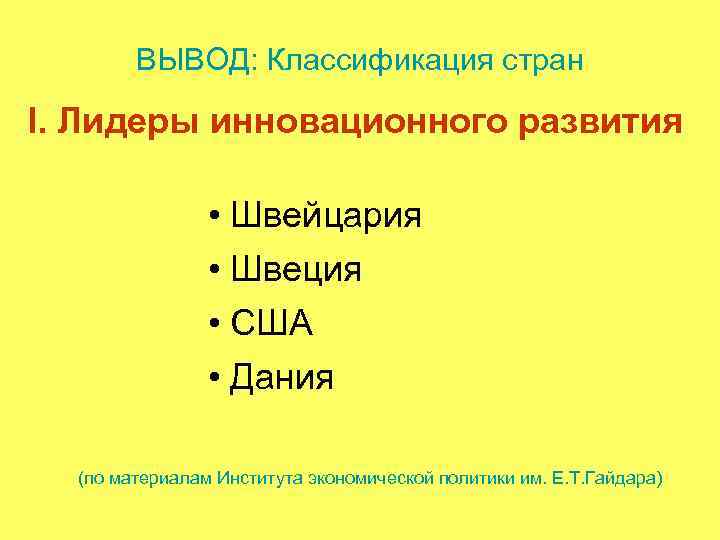 ВЫВОД: Классификация стран

I. Лидеры инновационного развития

• Швейцария
• Швеция
• США
• Дания

(по материалам Института экономической политики им. Е.Т.Гайдара)